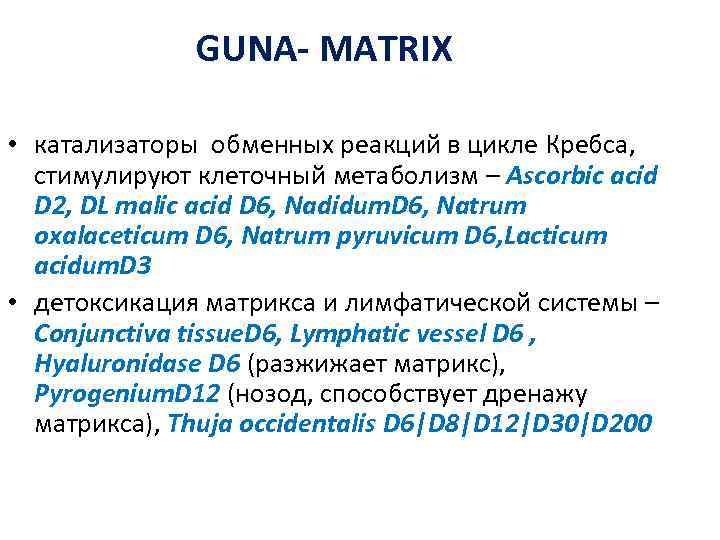 GUNA- MATRIX

• катализаторы обменных реакций в цикле Кребса, стимулируют клеточный метаболизм – Ascorbic acid D2, DL malic acid D6, NadidumD6, Natrum oxalaceticum D6, Natrum pyruvicum D6,Lacticum acidumD3

• детоксикация матрикса и лимфатической системы – Conjunctiva tissueD6, Lymphatic vessel D6 , Hyaluronidase D6 (разжижает матрикс), PyrogeniumD12 (нозод, способствует дренажу матрикса), Thuja occidentalis D6|D8|D12|D30|D200